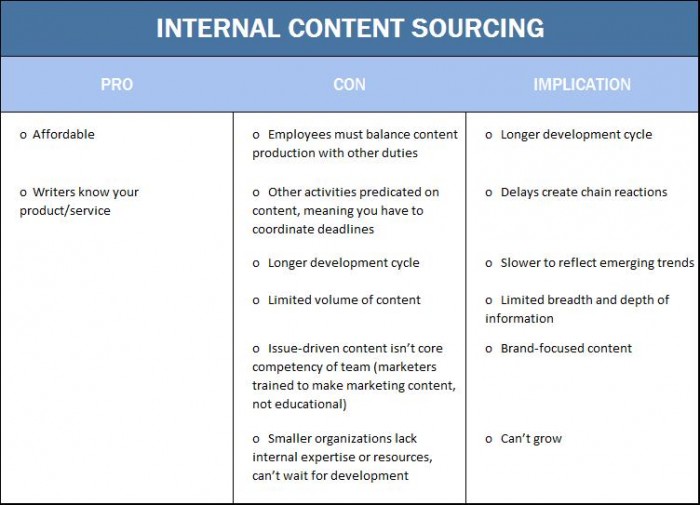 INTERNAL CONTENT SOURCING

| PRO | CON | IMPLICATION |
|---|---|---|
| o Affordable | o Employees must balance content production with other duties | o Longer development cycle |
| o Writers know your product/service | o Other activities predicated on content, meaning you have to coordinate deadlines | o Delays create chain reactions |
| | o Longer development cycle | o Slower to reflect emerging trends |
| | o Limited volume of content | o Limited breadth and depth of information |
| | o Issue-driven content isn't core competency of team (marketers trained to make marketing content, not educational) | o Brand-focused content |
| | o Smaller organizations lack internal expertise or resources, can't wait for development | o Can't grow |